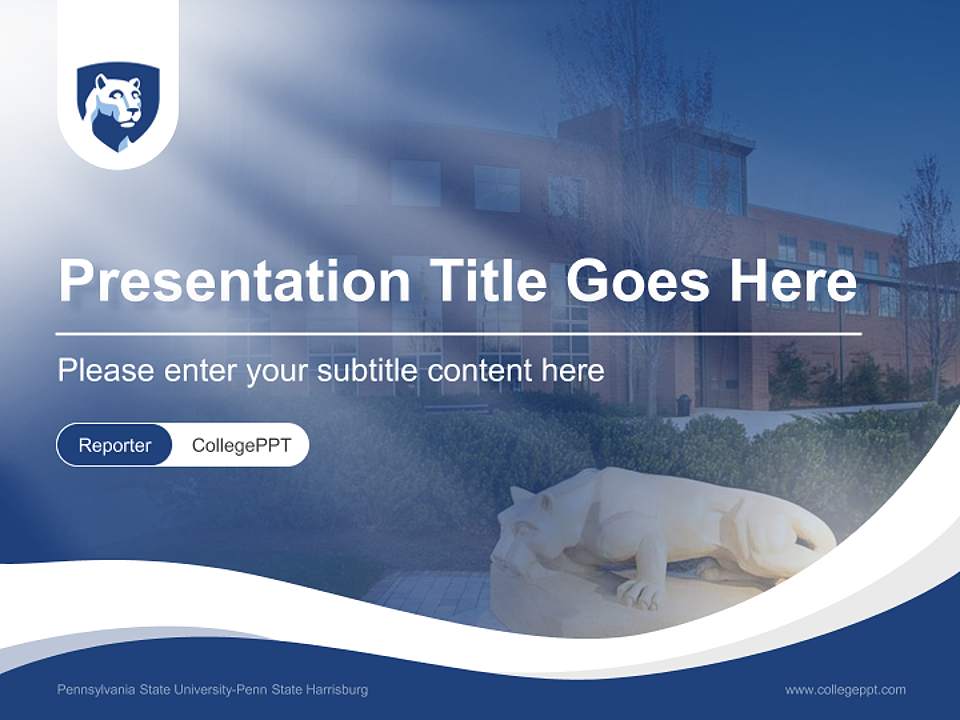 Presentation Title Goes Here

Please enter your subtitle content here

Reporter CollegePPT

Pennsylvania State University-Penn State Harrisburg

www.collegeppt.com